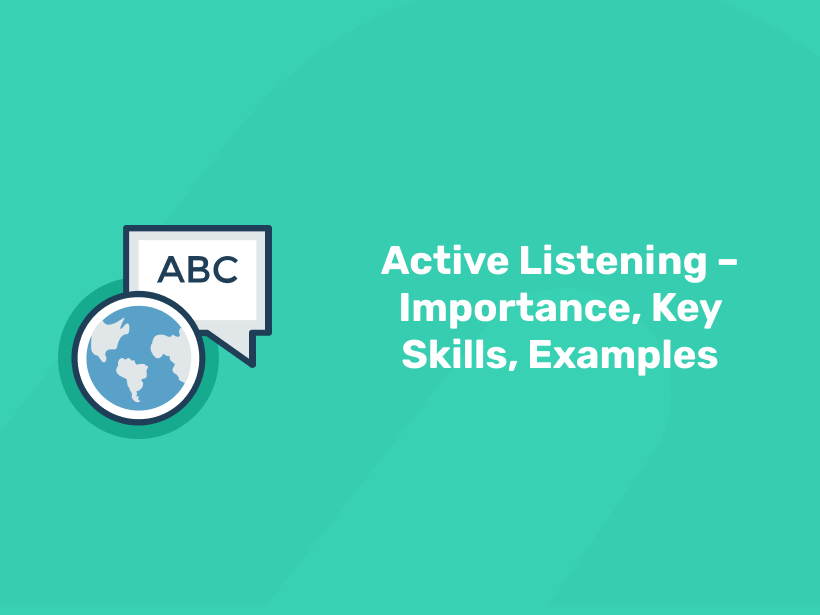 ABC

Active Listening – Importance, Key Skills, Examples